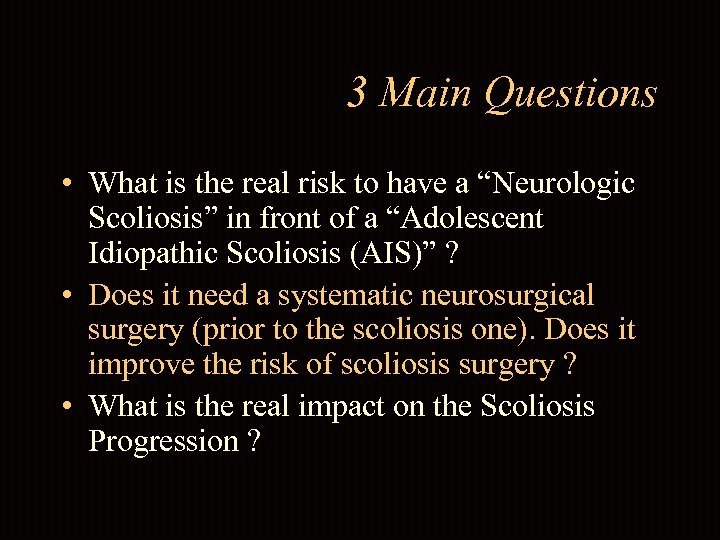 3 Main Questions

• What is the real risk to have a “Neurologic Scoliosis” in front of a “Adolescent Idiopathic Scoliosis (AIS)” ?

• Does it need a systematic neurosurgical surgery (prior to the scoliosis one). Does it improve the risk of scoliosis surgery ?

• What is the real impact on the Scoliosis Progression ?